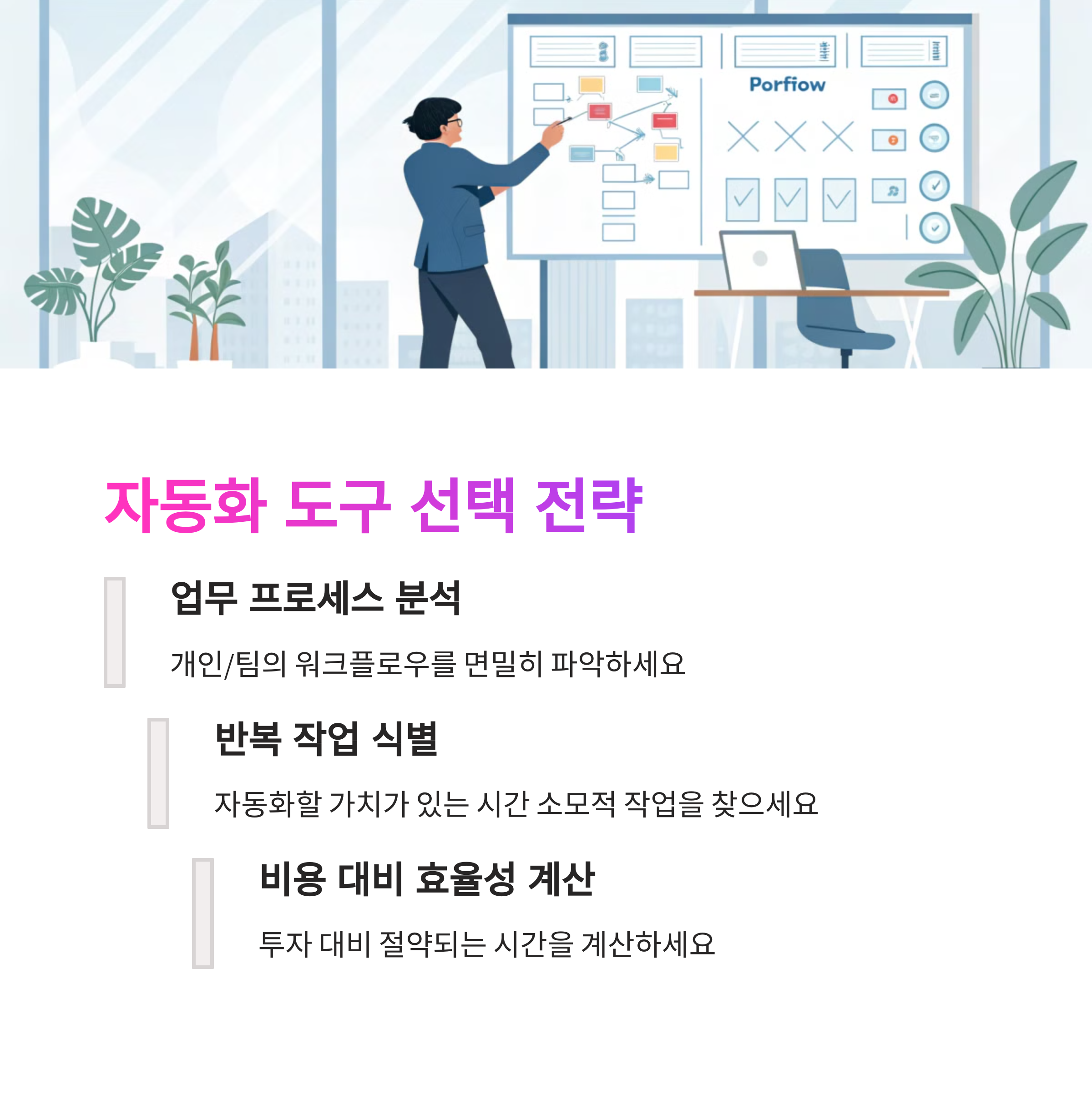 Porfiow

자동화 도구 선택 전략

업무 프로세스 분석

개인/팀의 워크플로우를 면밀히 파악하세요

반복 작업 식별

자동화할 가치가 있는 시간 소모적 작업을 찾으세요

비용 대비 효율성 계산

투자 대비 절약되는 시간을 계산하세요